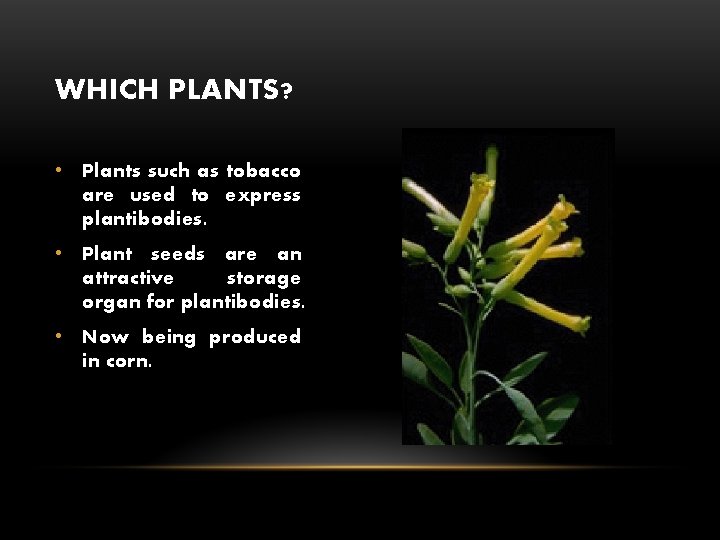 WHICH PLANTS?

• Plants such as tobacco are used to express plantibodies.

• Plant seeds are an attractive storage organ for plantibodies.

• Now being produced in corn.